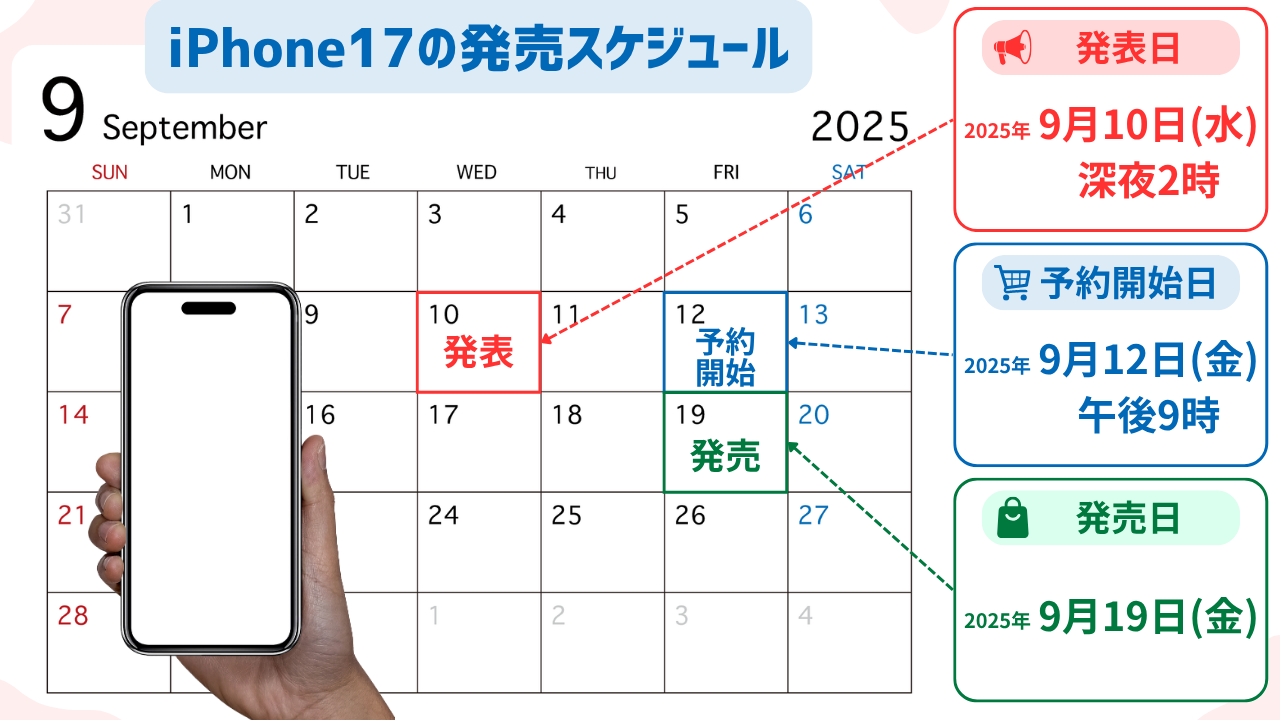 iPhone17の発売スケジュール

9 September

2025

| SUN | MON | TUE | WED | THU | FRI | SAT |
|---|---|---|---|---|---|---|
| 31 | 1 | 2 | 3 | 4 | 5 | 6 |
| 7 | | 9 | 10 発表 | 11 | 12 予約開始 | 13 |
| 14 | | 16 | 17 | 18 | 19 発売 | 20 |
| 21 | | | 24 | 25 | 26 | 27 |
| 28 | | | 1 | 2 | 3 | 4 |

発表日
2025年 9月10日(水) 深夜2時

予約開始日
2025年 9月12日(金) 午後9時

発売日
2025年 9月19日(金)